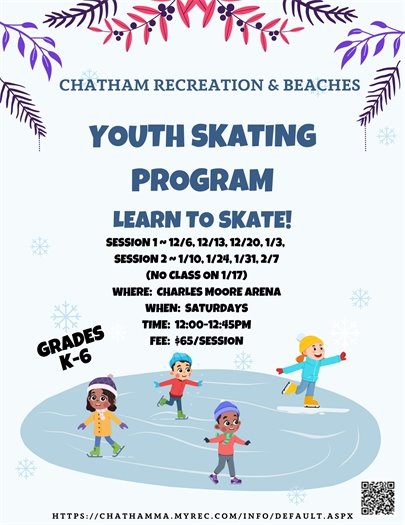 CHATHAM RECREATION & BEACHES

YOUTH SKATING PROGRAM

LEARN TO SKATE!

SESSION 1 ~ 12/6, 12/13, 12/20, 1/3,
SESSION 2 ~ 1/10, 1/24, 1/31, 2/7
(NO CLASS ON 1/17)
WHERE: CHARLES MOORE ARENA
WHEN: SATURDAYS
TIME: 12:00-12:45PM
FEE: $65/SESSION

GRADES K-6

HTTPS://CHATHAMMA.MYREC.COM/INFO/DEFAULT.ASPX